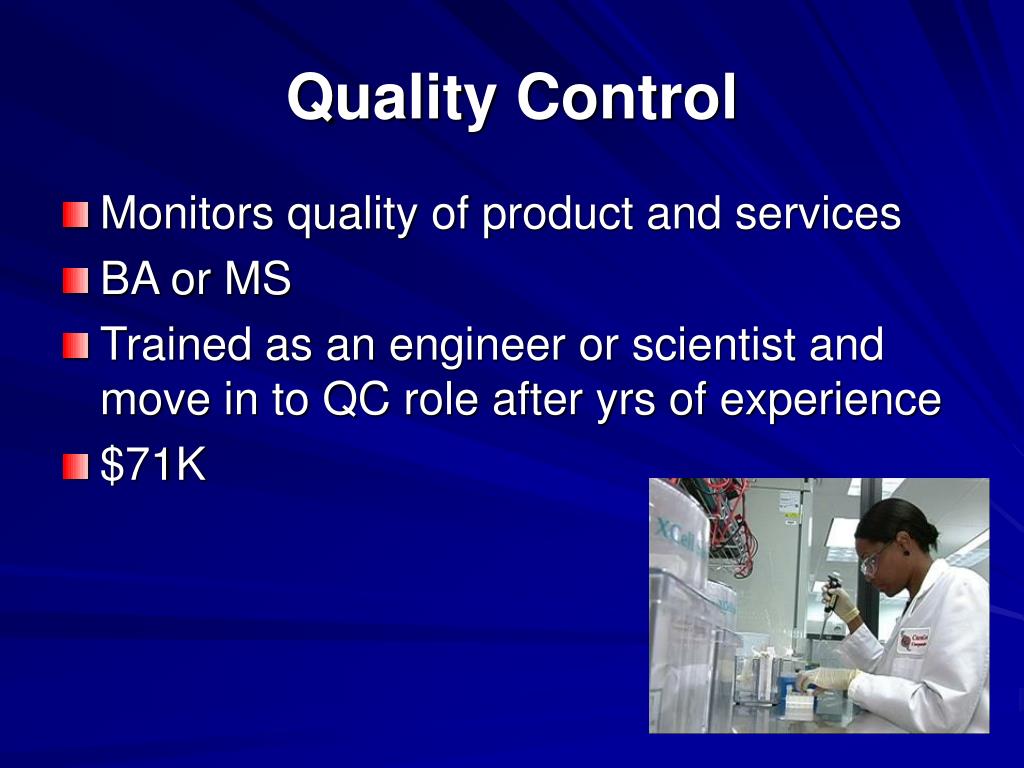 Quality Control

Monitors quality of product and services

BA or MS

Trained as an engineer or scientist and move in to QC role after yrs of experience

\$71K

XCell